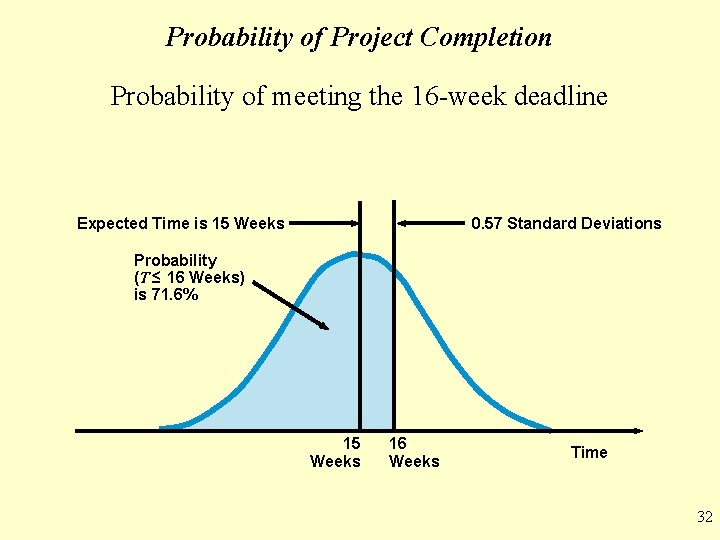 Probability of Project Completion

Probability of meeting the 16-week deadline

Expected Time is 15 Weeks

0.57 Standard Deviations

Probability ($T \leq$ 16 Weeks) is 71.6%

15 Weeks

16 Weeks

Time

32